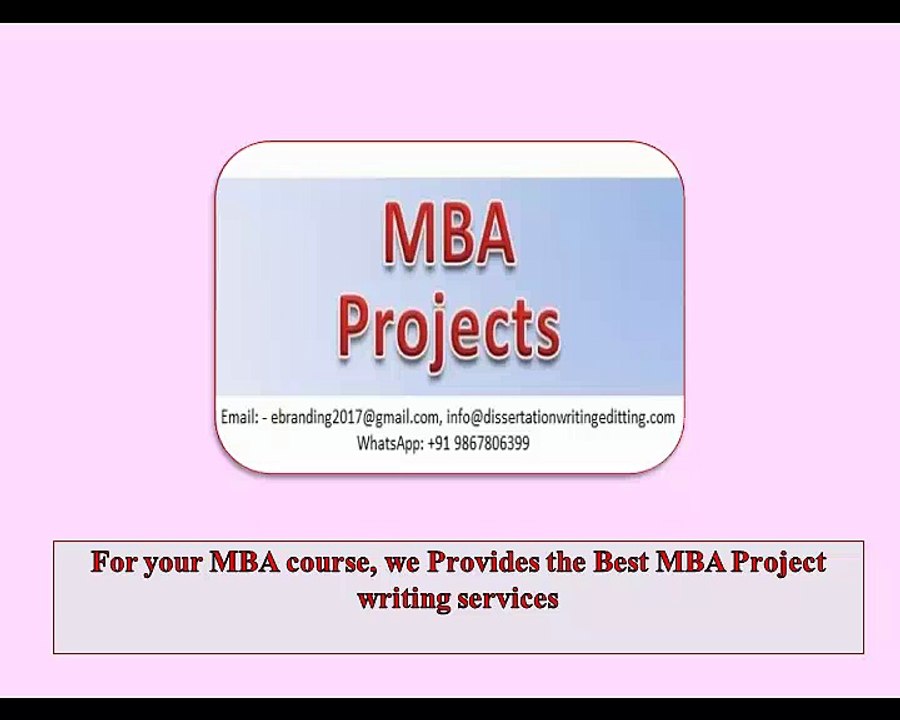 MBA
Projects

Email: - ebranding2017@gmail.com, info@dissertationwritingeditting.com
WhatsApp: +91 9867806399

For your MBA course, we Provides the Best MBA Project writing services